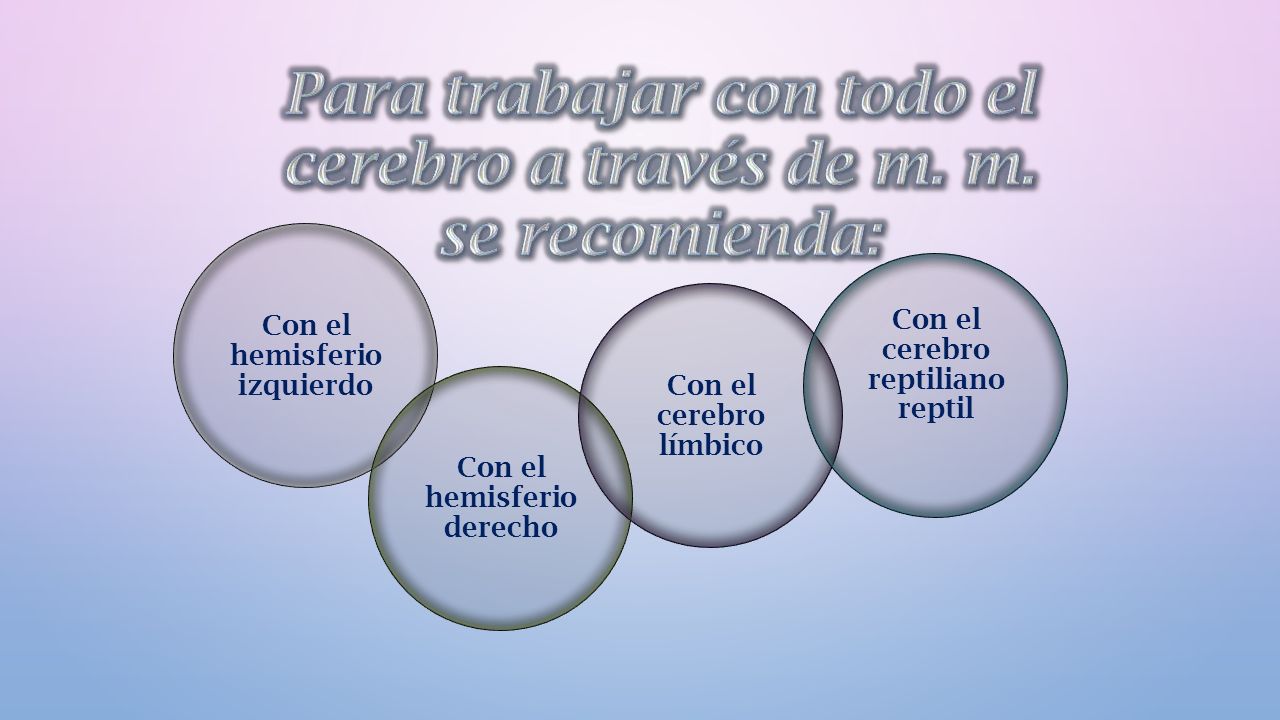 Para trabajar con todo el cerebro a través de m. m. se recomienda:

Con el hemisferio izquierdo

Con el hemisferio derecho

Con el cerebro límbico

Con el cerebro reptiliano reptil